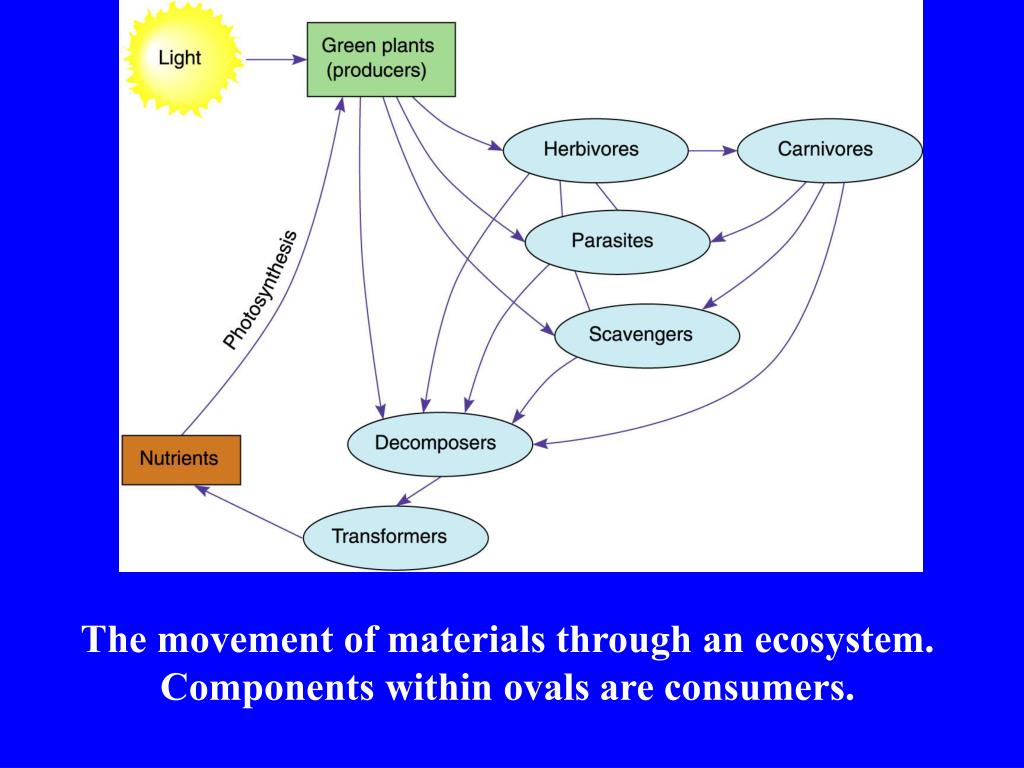 Light

Green plants (producers)

Herbivores

Carnivores

Parasites

Scavengers

Photosynthesis

Decomposers

Nutrients

Transformers

The movement of materials through an ecosystem. Components within ovals are consumers.